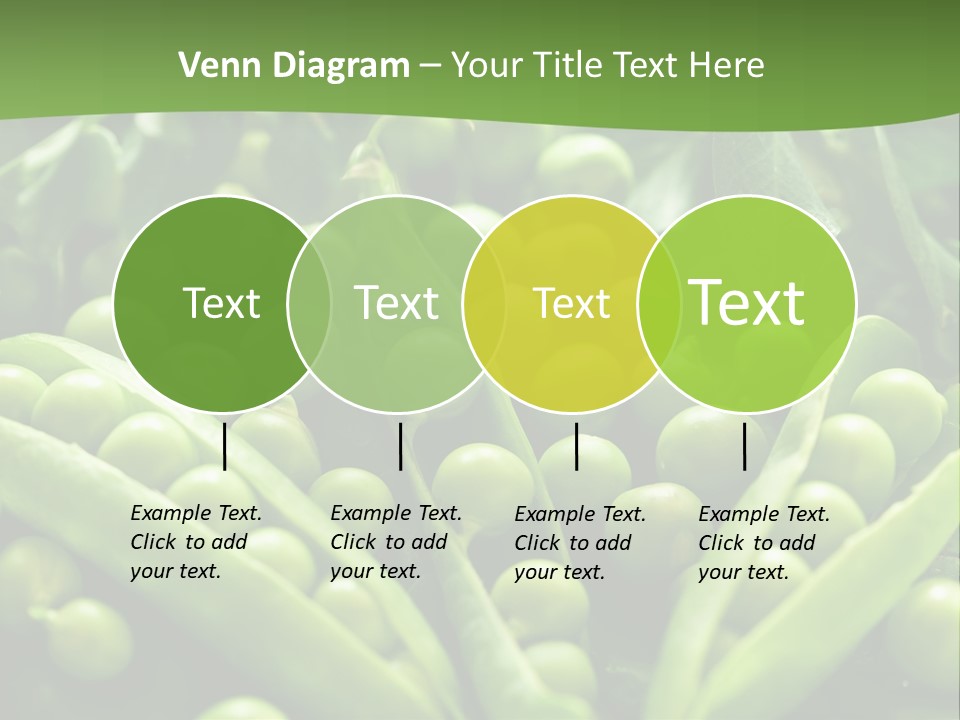 Venn Diagram – Your Title Text Here

Text

Text

Text

Text

Example Text. Click to add your text.

Example Text. Click to add your text.

Example Text. Click to add your text.

Example Text. Click to add your text.